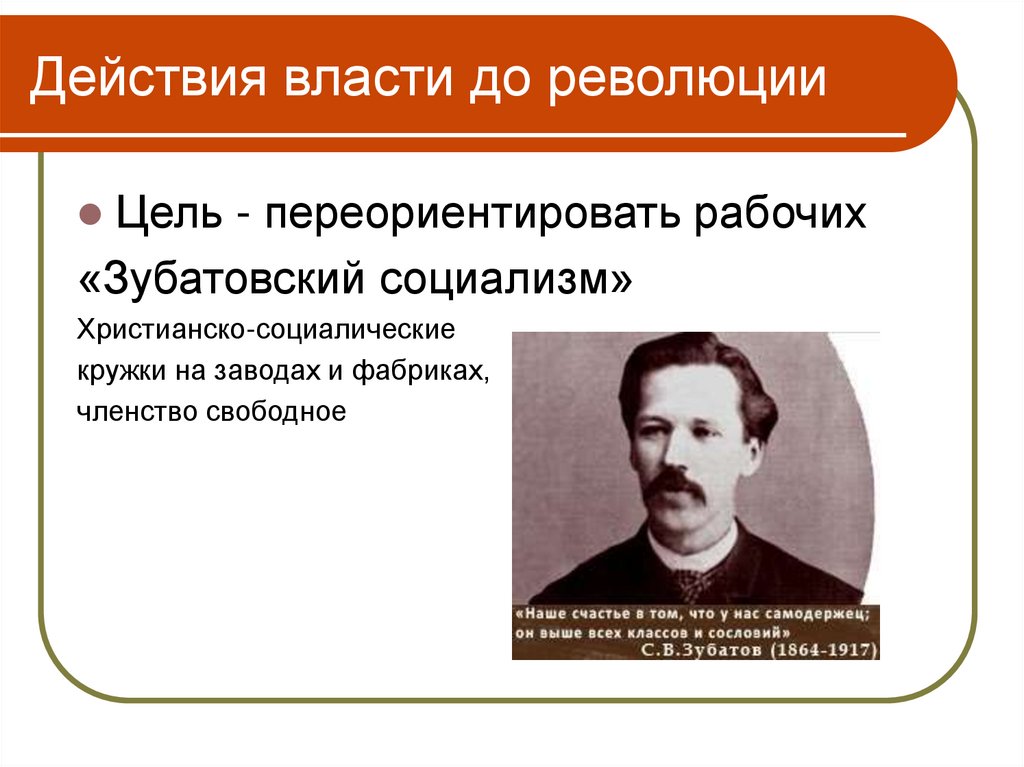 Действия власти до революции

Цель - переориентировать рабочих

«Зубатовский социализм»

Христианско-социалические кружки на заводах и фабриках, членство свободное

«Наше счастье в том, что у нас самодержец; он выше всех классов и сословий»
С.В.Зубатов (1864-1917)